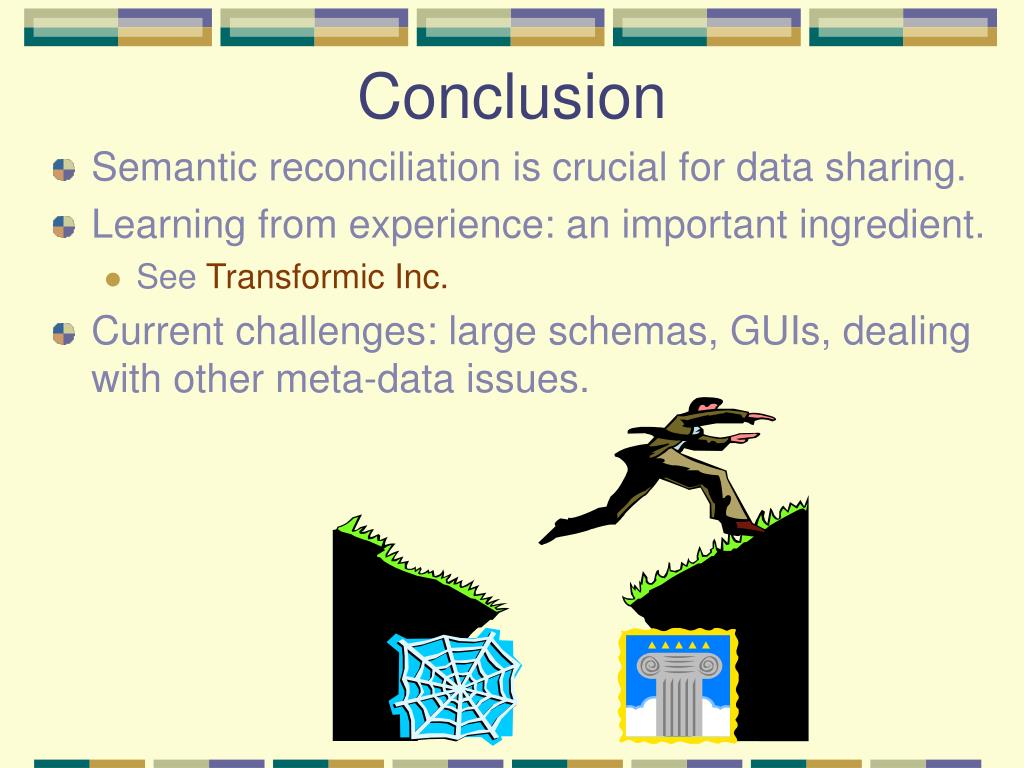 Conclusion

Semantic reconciliation is crucial for data sharing.

Learning from experience: an important ingredient.

See Transformic Inc.

Current challenges: large schemas, GUIs, dealing with other meta-data issues.